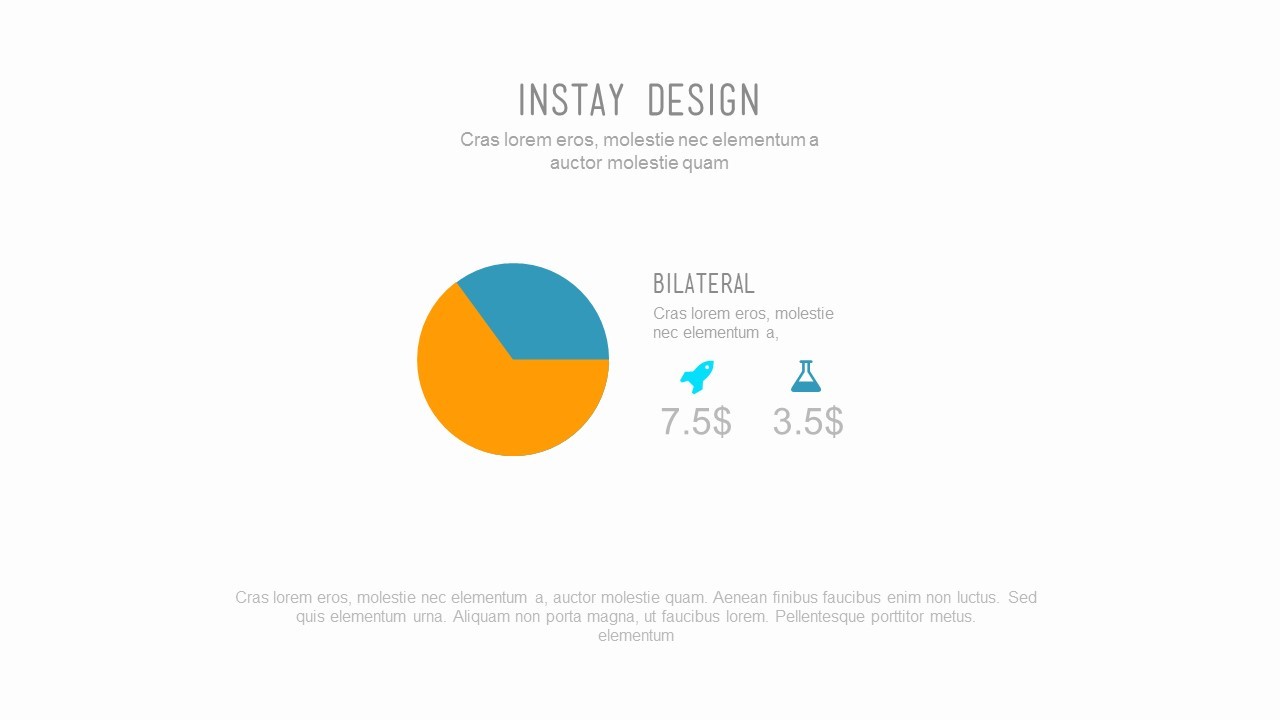 INSTAY DESIGN

Cras lorem eros, molestie nec elementum a auctor molestie quam

BILATERAL

Cras lorem eros, molestie nec elementum a,

7.5$

3.5$

Cras lorem eros, molestie nec elementum a, auctor molestie quam. Aenean finibus faucibus enim non luctus. Sed quis elementum urna. Aliquam non porta magna, ut faucibus lorem. Pellentesque porttitor metus. elementum